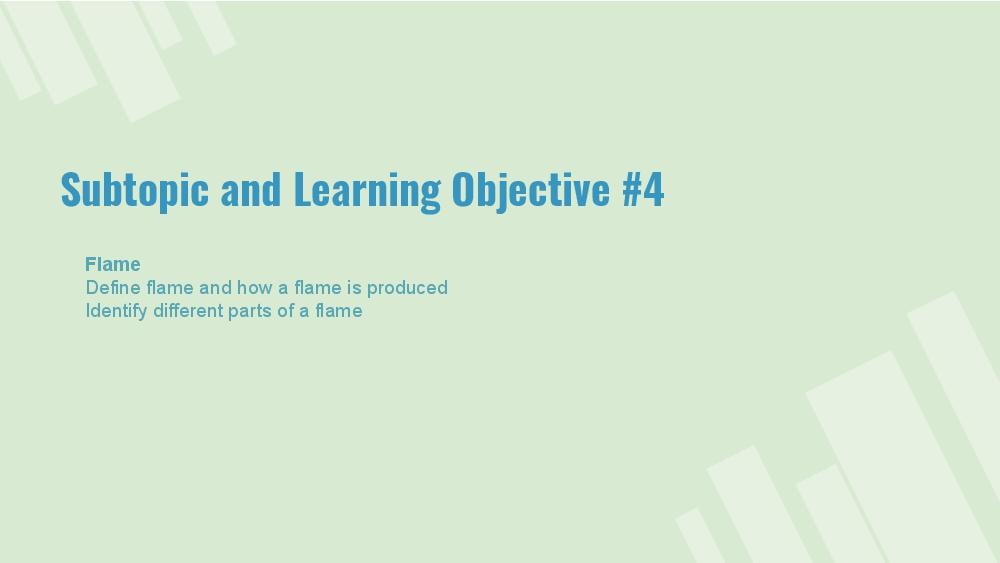 Subtopic and Learning Objective #4

Flame
Define flame and how a flame is produced
Identify different parts of a flame